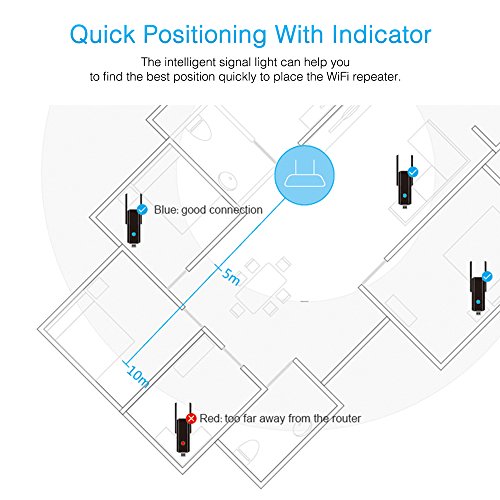 Quick Positioning With Indicator

The intelligent signal light can help you to find the best position quickly to place the WiFi repeater.

Blue: good connection

5m

10m

Red: too far away from the router